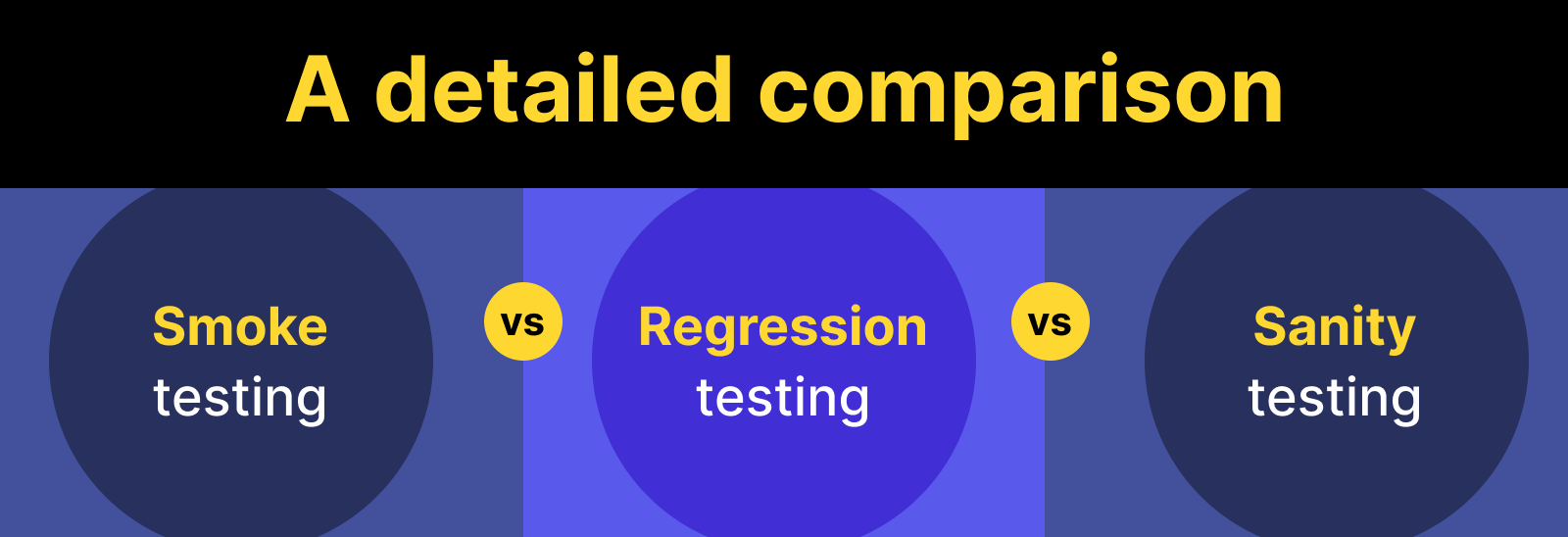 A detailed comparison

Smoke testing

vs

Regression testing

vs

Sanity testing